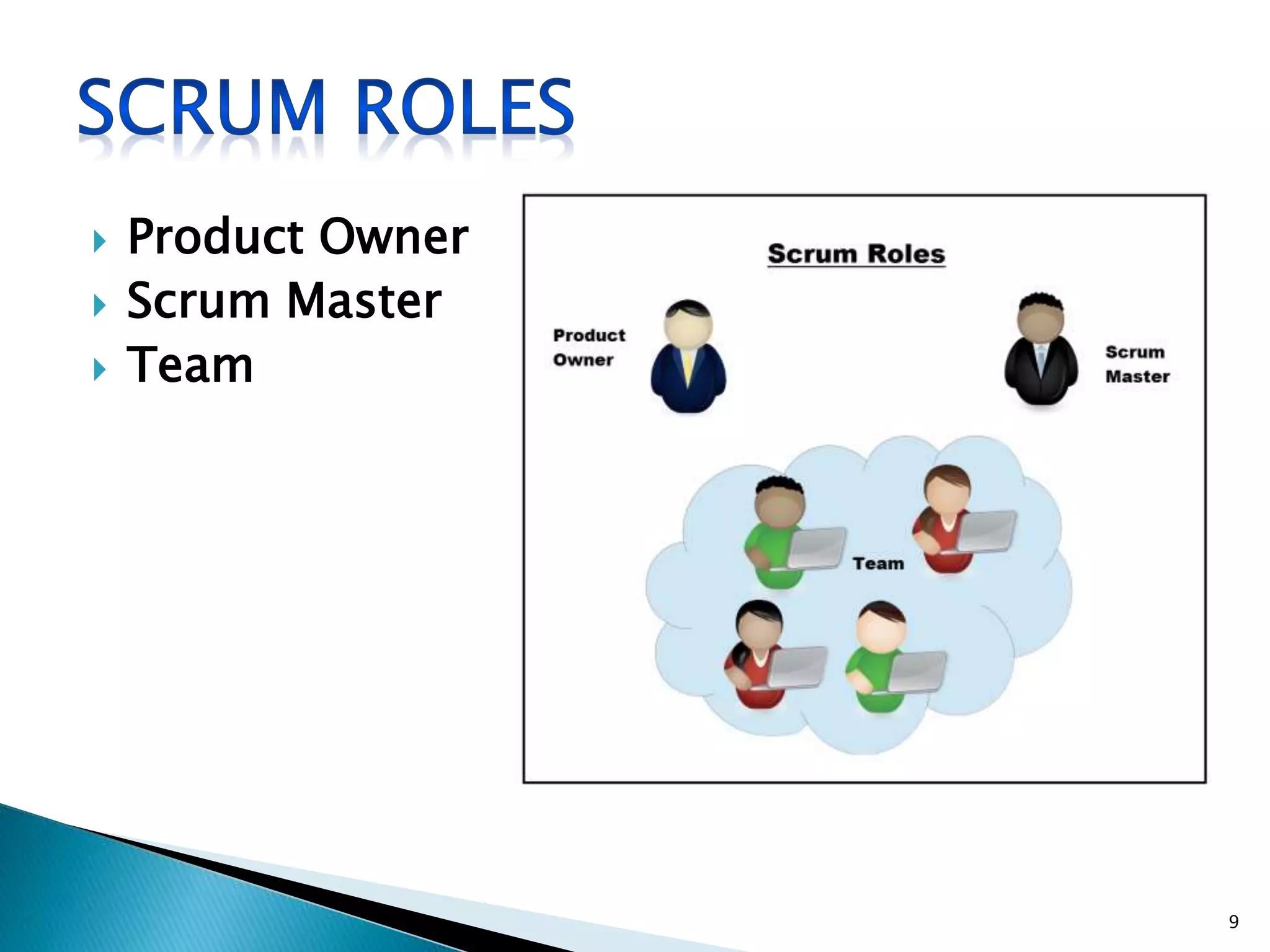 SCRUM ROLES

Product Owner
Scrum Master
Team

Scrum Roles

Product Owner

Scrum Master

Team

9